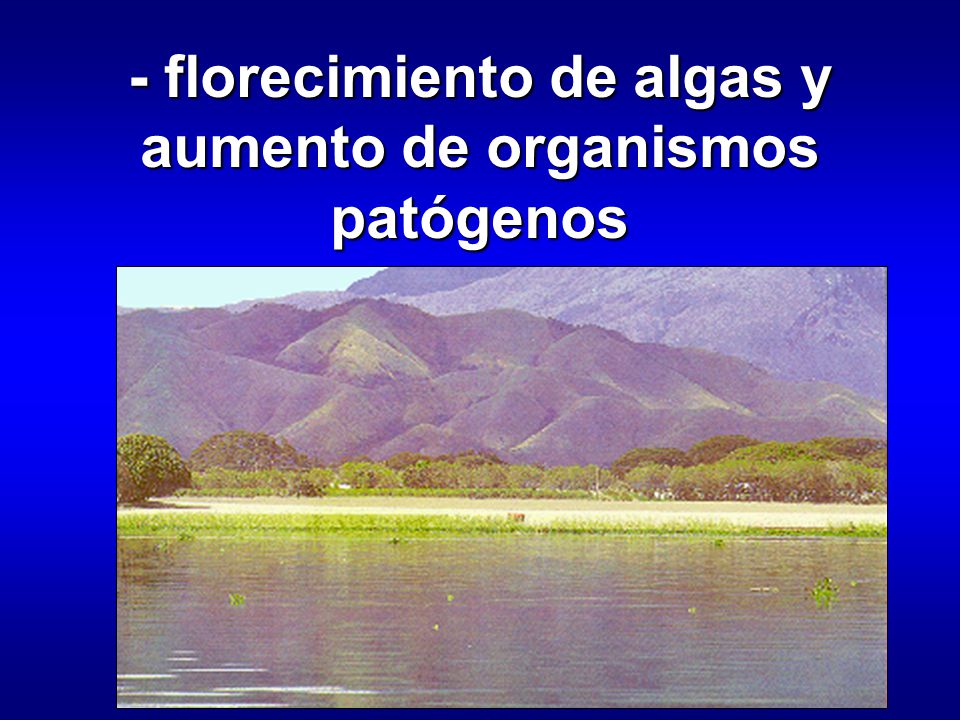 - florecimiento de algas y aumento de organismos patógenos